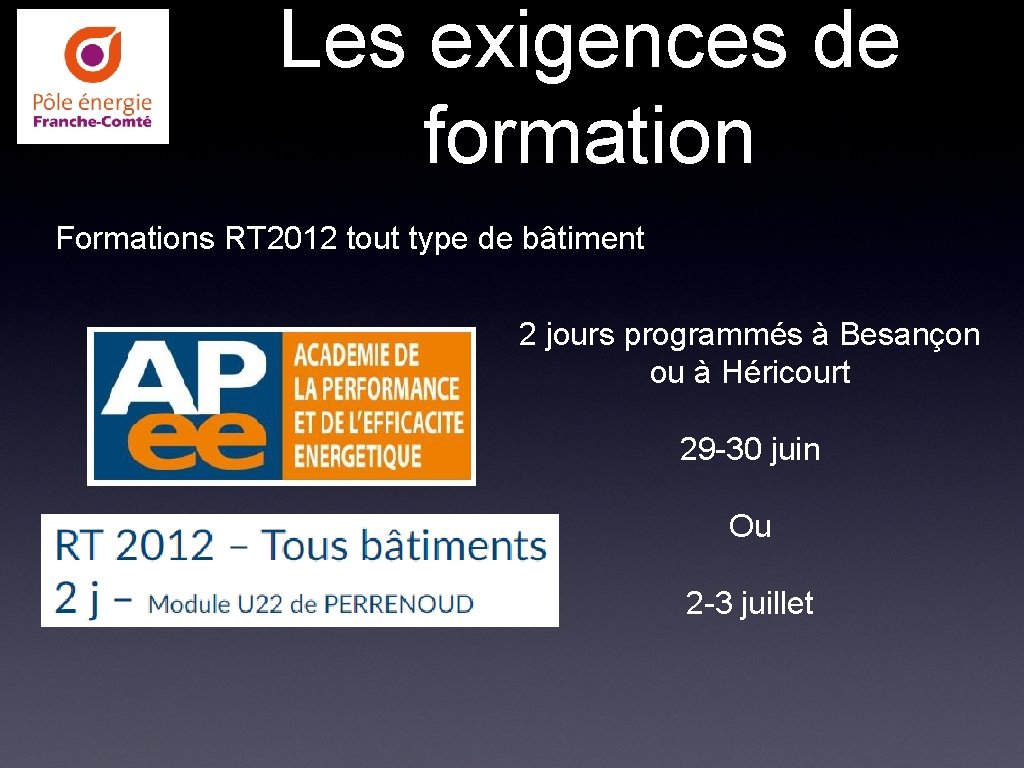 Pôle énergie
Franche-Comté

Les exigences de formation

Formations RT2012 tout type de bâtiment

APee
ACADEMIE DE LA PERFORMANCE ET DE L'EFFICACITE ENERGETIQUE

RT 2012 – Tous bâtiments
2 j – Module U22 de PERRENOUD

2 jours programmés à Besançon ou à Héricourt

29-30 juin

Ou

2-3 juillet